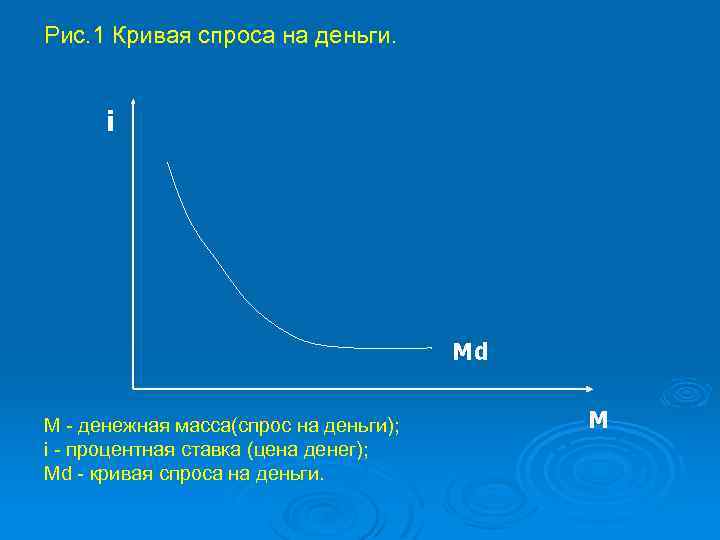 Рис.1 Кривая спроса на деньги.

i

Md

M

M - денежная масса(спрос на деньги);
i - процентная ставка (цена денег);
Md - кривая спроса на деньги.